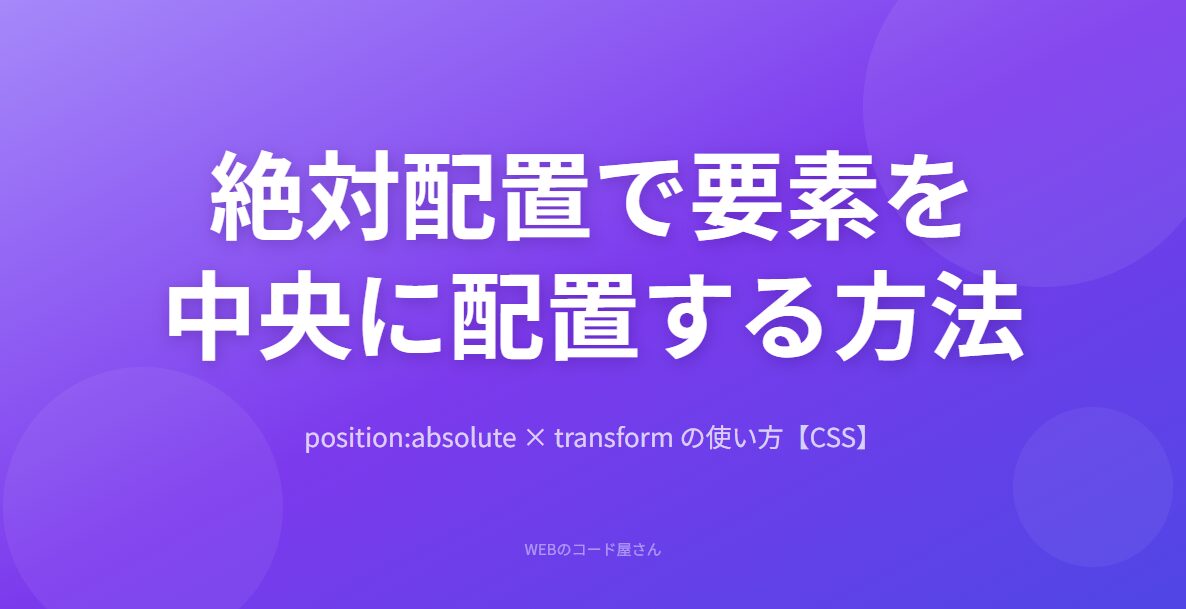 絶対配置で要素を
中央に配置する方法

position:absolute × transform の使い方【CSS】

WEBのコード屋さん